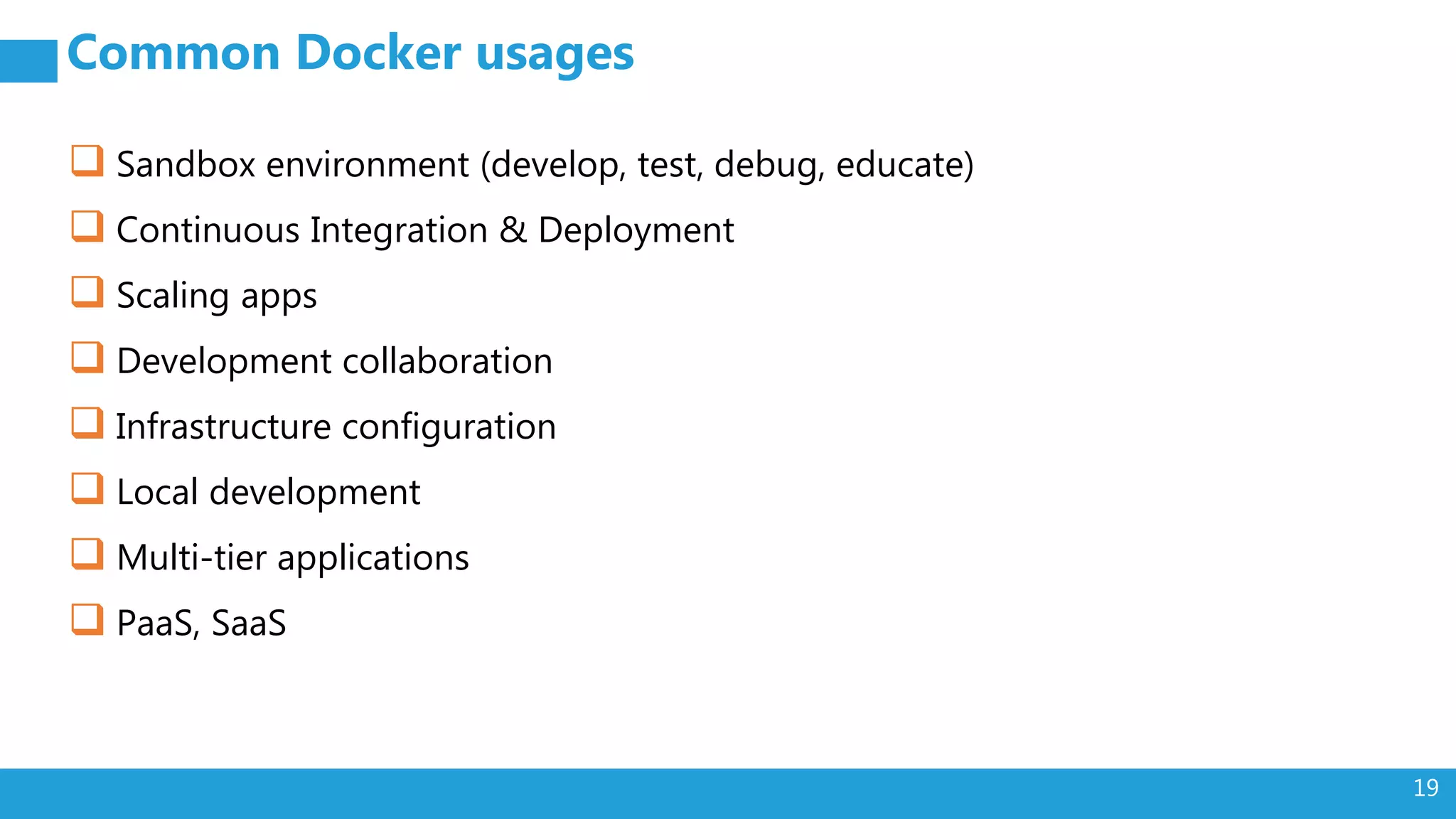 Common Docker usages

❑ Sandbox environment (develop, test, debug, educate)
❑ Continuous Integration & Deployment
❑ Scaling apps
❑ Development collaboration
❑ Infrastructure configuration
❑ Local development
❑ Multi-tier applications
❑ PaaS, SaaS

19